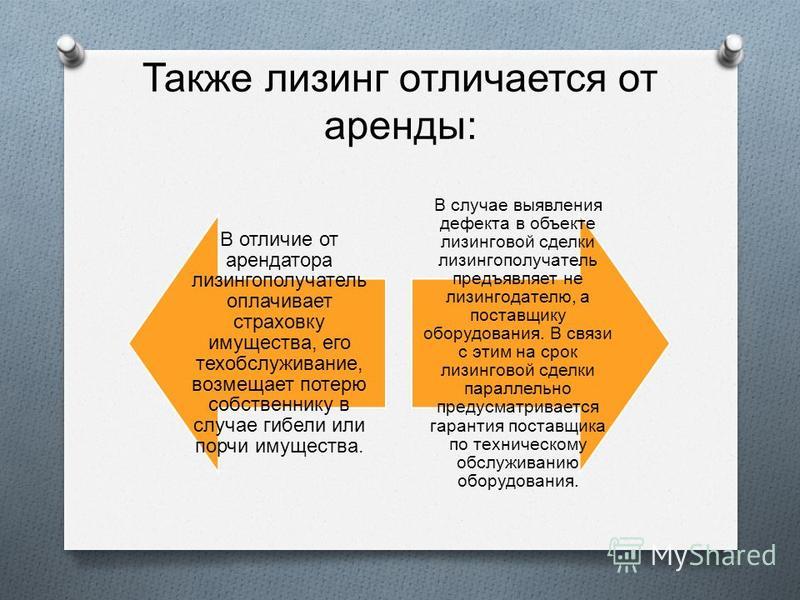 Также лизинг отличается от аренды:

В отличие от арендатора лизингополучатель оплачивает страховку имущества, его техобслуживание, возмещает потерю собственнику в случае гибели или порчи имущества.

В случае выявления дефекта в объекте лизинговой сделки лизингополучатель предъявляет не лизингодателю, а поставщику оборудования. В связи с этим на срок лизинговой сделки параллельно предусматривается гарантия поставщика по техническому обслуживанию оборудования.

MyShared